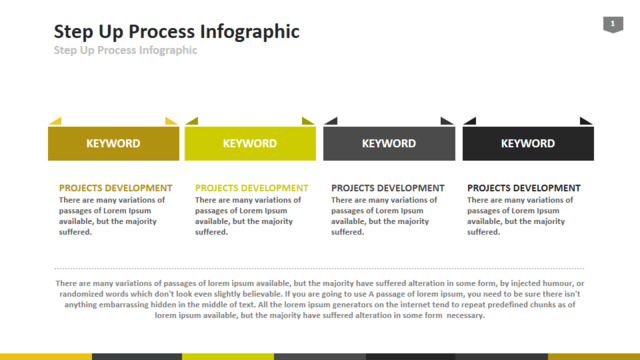 Step Up Process Infographic
Step Up Process Infographic

1

KEYWORD

KEYWORD

KEYWORD

KEYWORD

PROJECTS DEVELOPMENT
There are many variations of passages of Lorem Ipsum available, but the majority suffered.

PROJECTS DEVELOPMENT
There are many variations of passages of Lorem Ipsum available, but the majority suffered.

PROJECTS DEVELOPMENT
There are many variations of passages of Lorem Ipsum available, but the majority suffered.

PROJECTS DEVELOPMENT
There are many variations of passages of Lorem Ipsum available, but the majority suffered.

There are many variations of passages of lorem ipsum available, but the majority have suffered alteration in some form, by injected humour, or randomized words which don't look even slightly believable. If you are going to use A passage of lorem ipsum, you need to be sure there isn't anything embarrassing hidden in the middle of text. All the lorem ipsum generators on the internet tend to repeat predefined chunks as of lorem ipsum available, but the majority have suffered alteration in some form necessary.